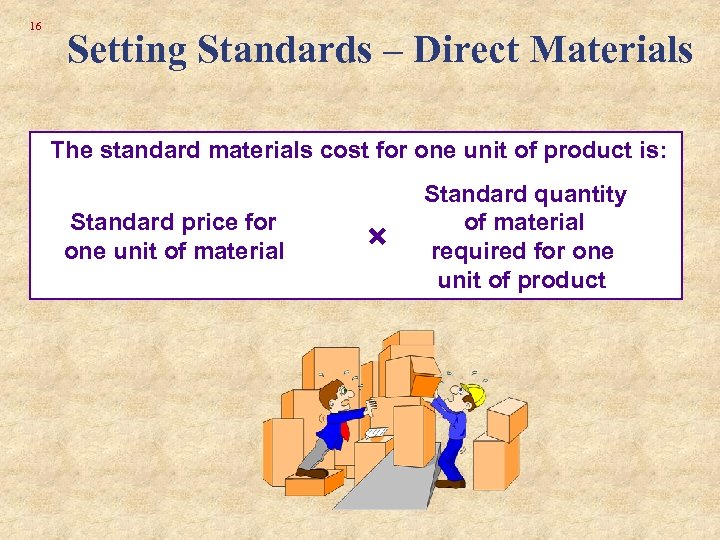 16

Setting Standards – Direct Materials

The standard materials cost for one unit of product is:

Standard price for one unit of material

×

Standard quantity of material required for one unit of product